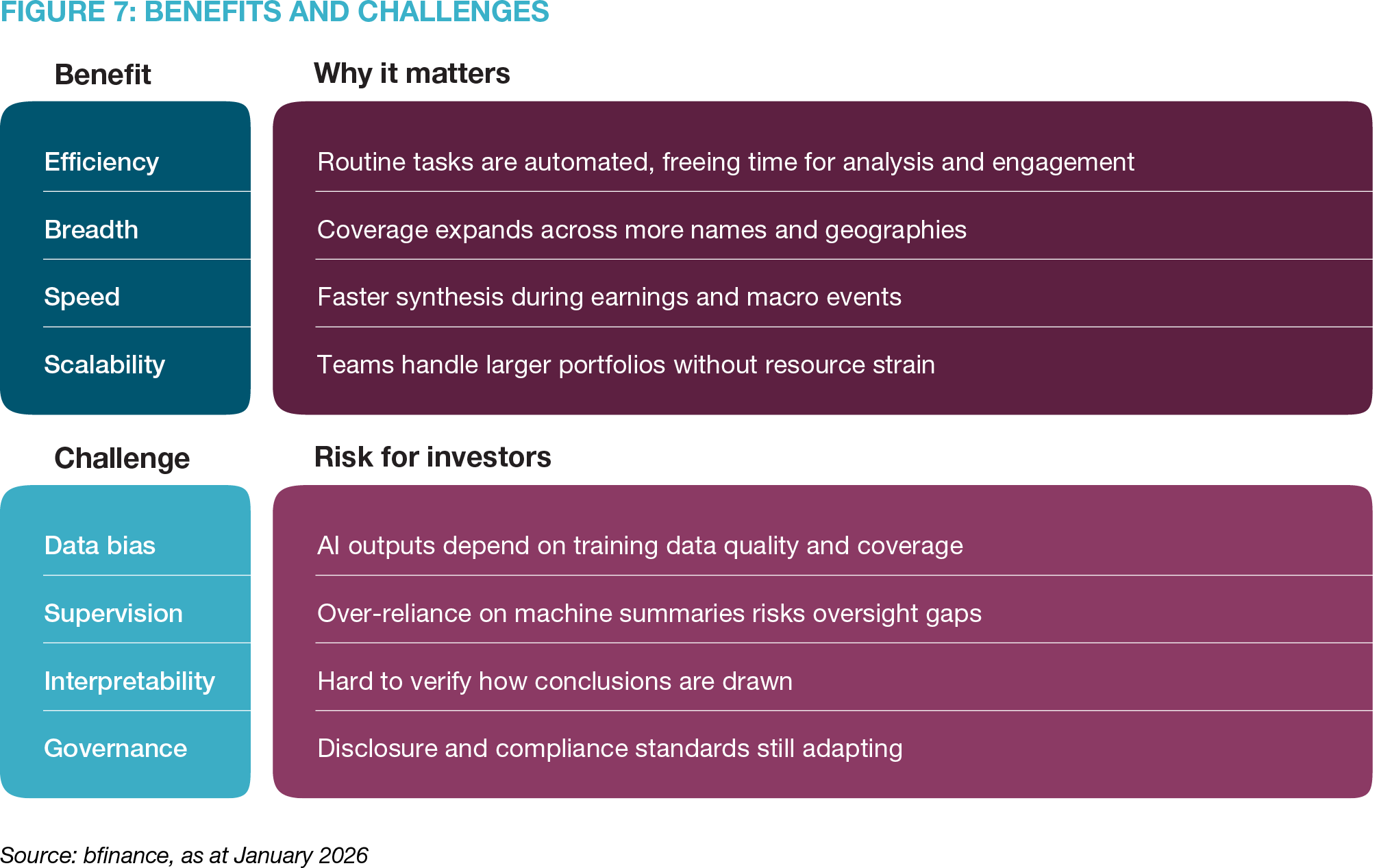 FIGURE 7: BENEFITS AND CHALLENGES

| Benefit | Why it matters |
|---|---|
| Efficiency | Routine tasks are automated, freeing time for analysis and engagement |
| Breadth | Coverage expands across more names and geographies |
| Speed | Faster synthesis during earnings and macro events |
| Scalability | Teams handle larger portfolios without resource strain |

| Challenge | Risk for investors |
|---|---|
| Data bias | AI outputs depend on training data quality and coverage |
| Supervision | Over-reliance on machine summaries risks oversight gaps |
| Interpretability | Hard to verify how conclusions are drawn |
| Governance | Disclosure and compliance standards still adapting |

Source: bfinance, as at January 2026